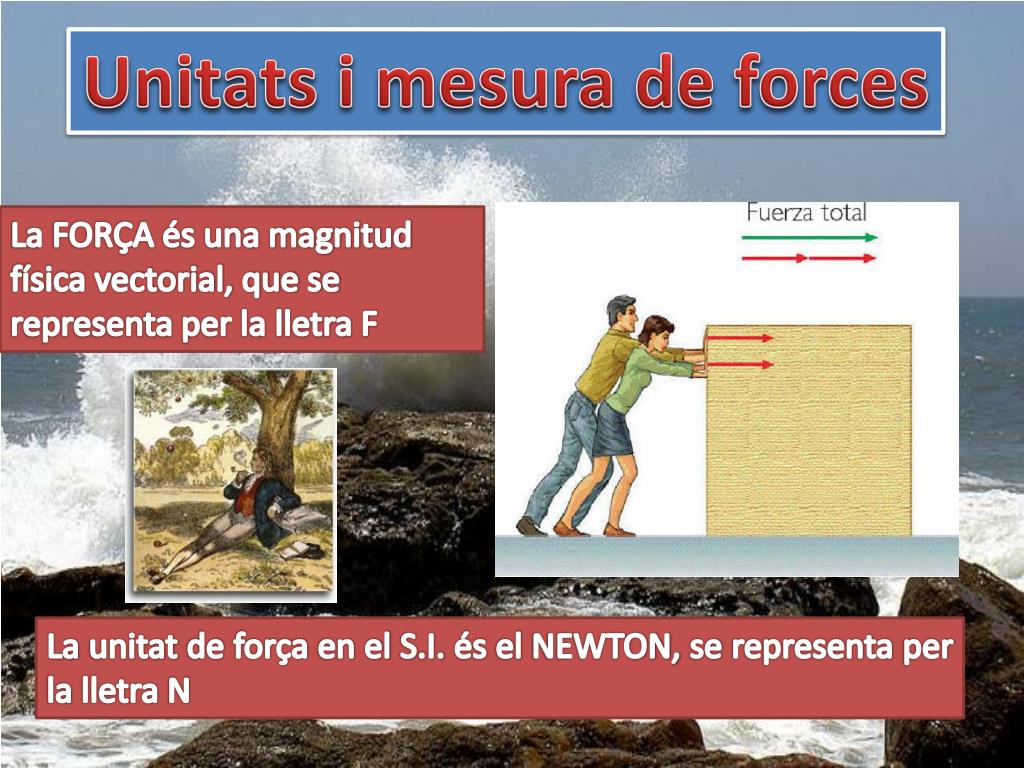 Unitats i mesura de forces

La FORÇA és una magnitud física vectorial, que se representa per la lletra F

Fuerza total

La unitat de força en el S.I. és el NEWTON, se representa per la lletra N